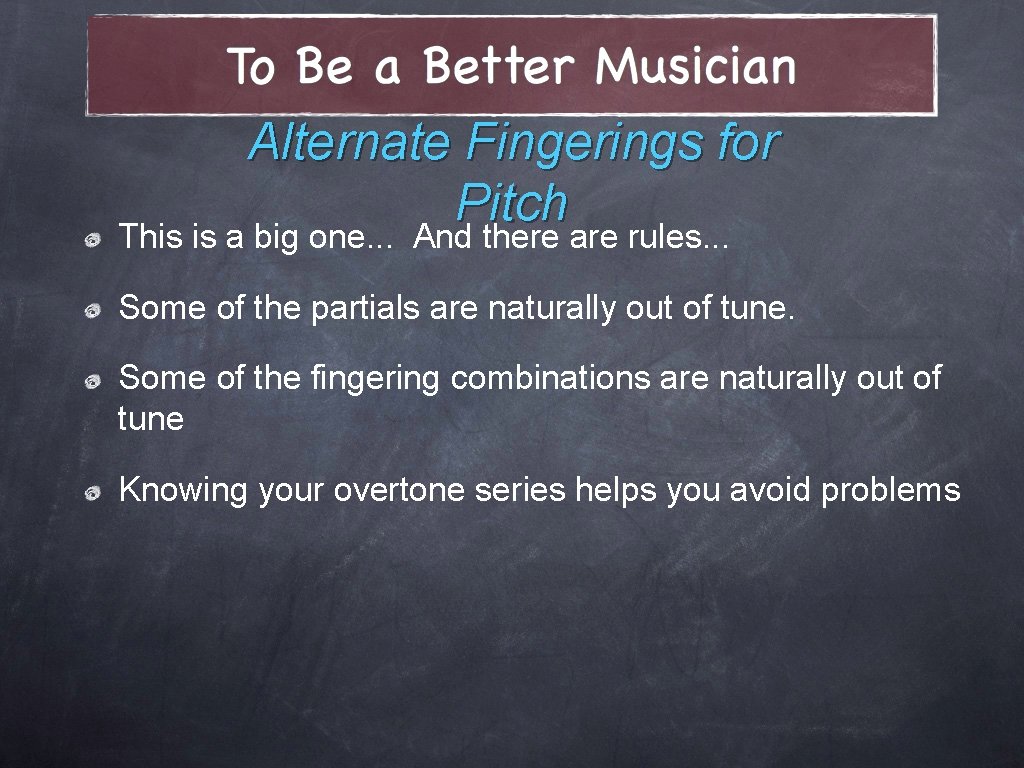 To Be a Better Musician

Alternate Fingerings for Pitch

This is a big one... And there are rules...

Some of the partials are naturally out of tune.

Some of the fingering combinations are naturally out of tune

Knowing your overtone series helps you avoid problems